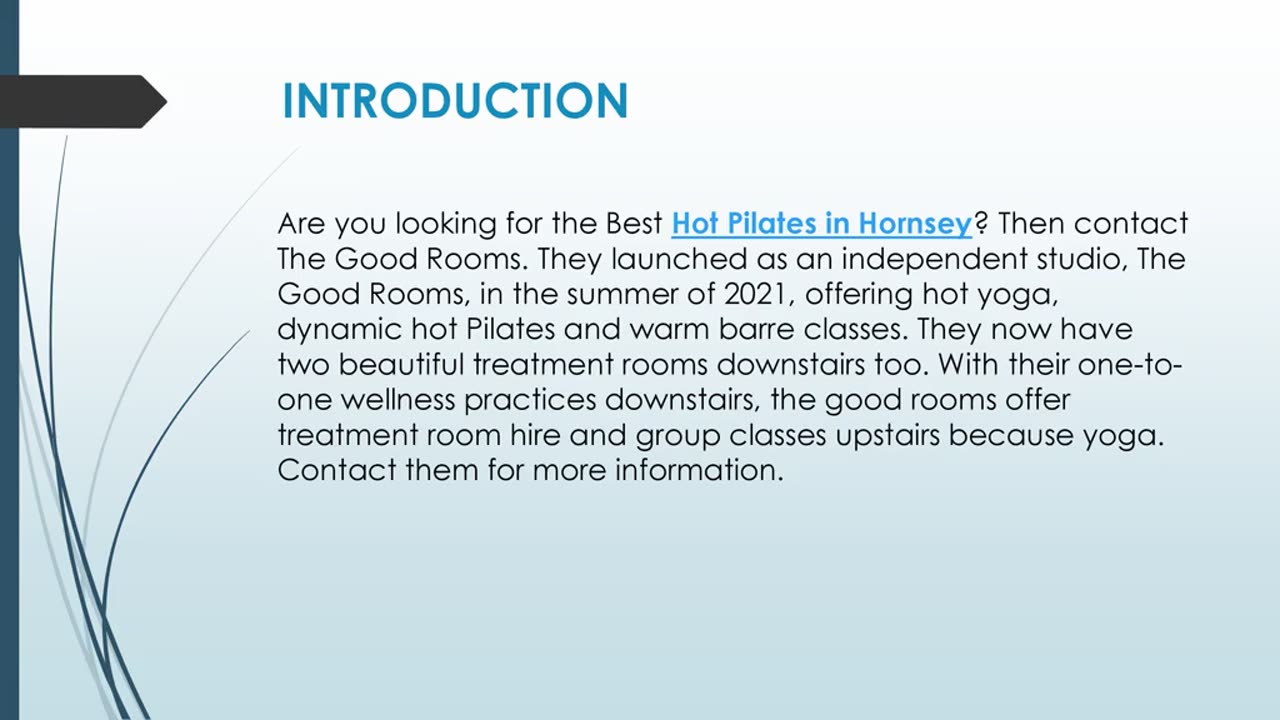 INTRODUCTION

Are you looking for the Best Hot Pilates in Hornsey? Then contact The Good Rooms. They launched as an independent studio, The Good Rooms, in the summer of 2021, offering hot yoga, dynamic hot Pilates and warm barre classes. They now have two beautiful treatment rooms downstairs too. With their one-to-one wellness practices downstairs, the good rooms offer treatment room hire and group classes upstairs because yoga. Contact them for more information.